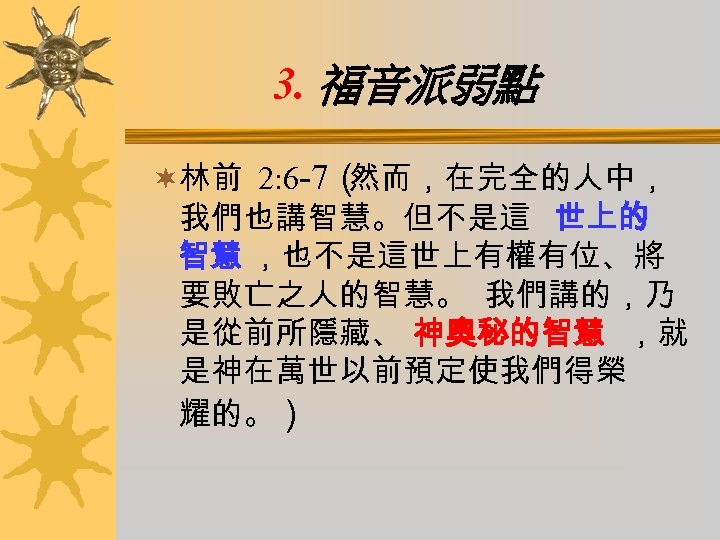 3. 福音派弱點

林前 2:6-7 (然而，在完全的人中，我們也講智慧。但不是這 世上的智慧 ，也不是這世上有權有位、將要敗亡之人的智慧。 我們講的，乃是從前所隱藏、 神奧秘的智慧 ，就是神在萬世以前預定使我們得榮耀的。 )